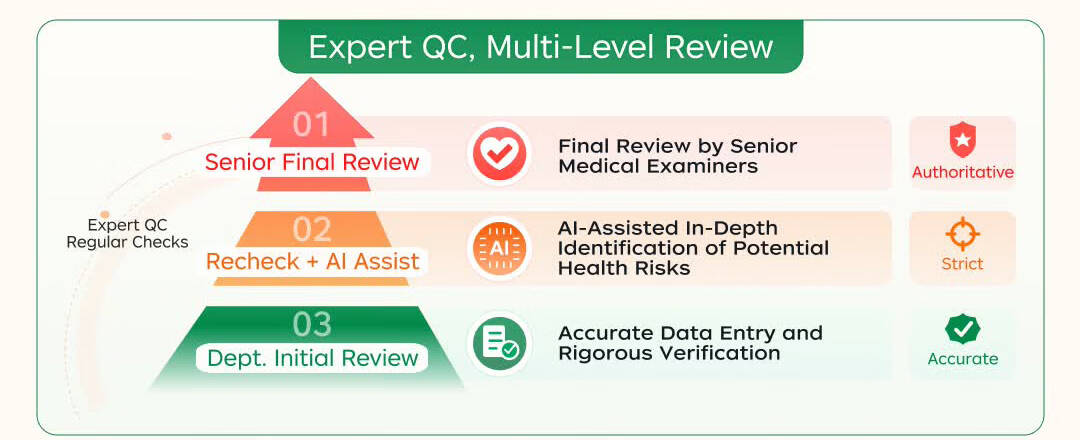 Expert QC, Multi-Level Review

Expert QC Regular Checks

01
Senior Final Review

Final Review by Senior Medical Examiners

Authoritative

02
Recheck + AI Assist

AI

AI-Assisted In-Depth Identification of Potential Health Risks

Strict

03
Dept. Initial Review

Accurate Data Entry and Rigorous Verification

Accurate